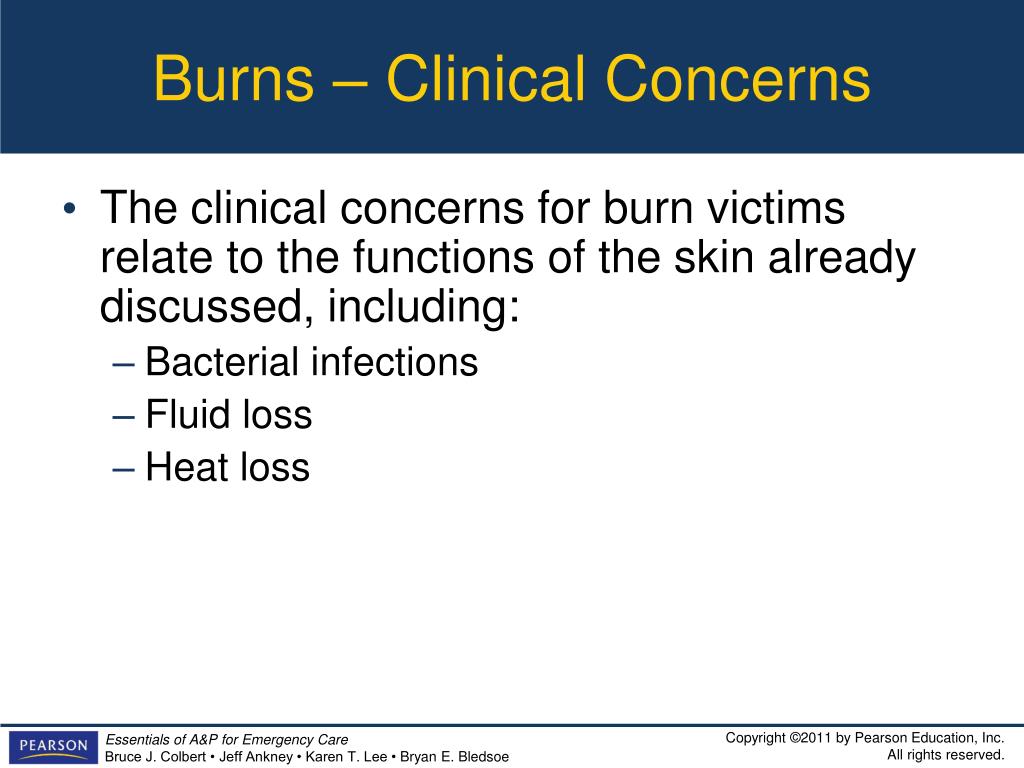 Burns – Clinical Concerns

• The clinical concerns for burn victims relate to the functions of the skin already discussed, including:
– Bacterial infections
– Fluid loss
– Heat loss

PEARSON

Essentials of A&P for Emergency Care
Bruce J. Colbert • Jeff Ankney • Karen T. Lee • Bryan E. Bledsoe

Copyright ©2011 by Pearson Education, Inc.
All rights reserved.